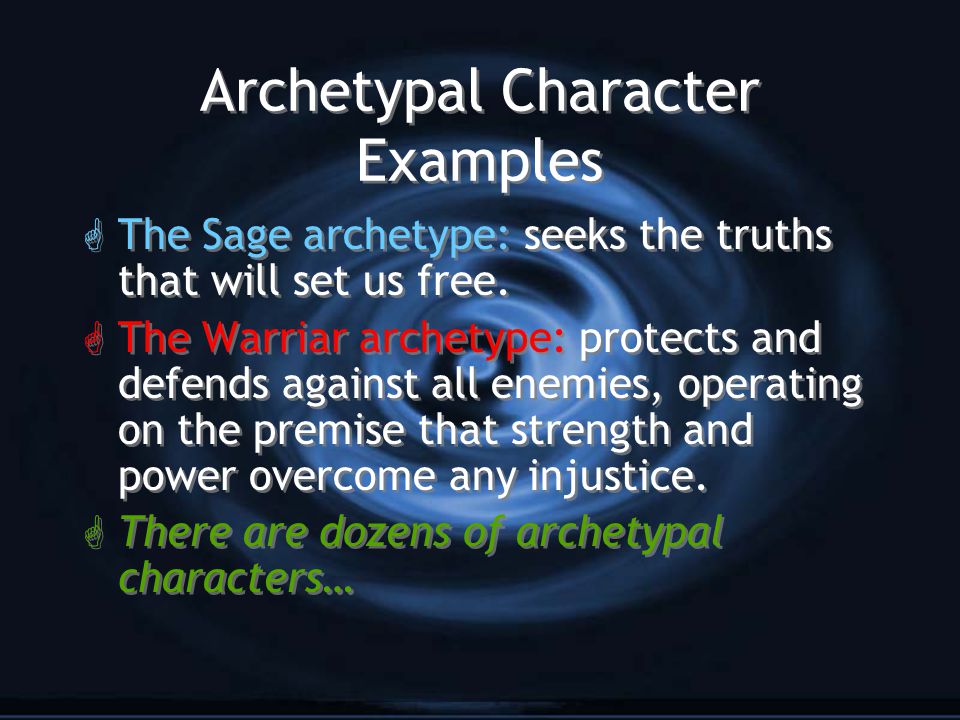 Archetypal Character Examples

The Sage archetype: seeks the truths that will set us free.

The Warriar archetype: protects and defends against all enemies, operating on the premise that strength and power overcome any injustice.

There are dozens of archetypal characters…